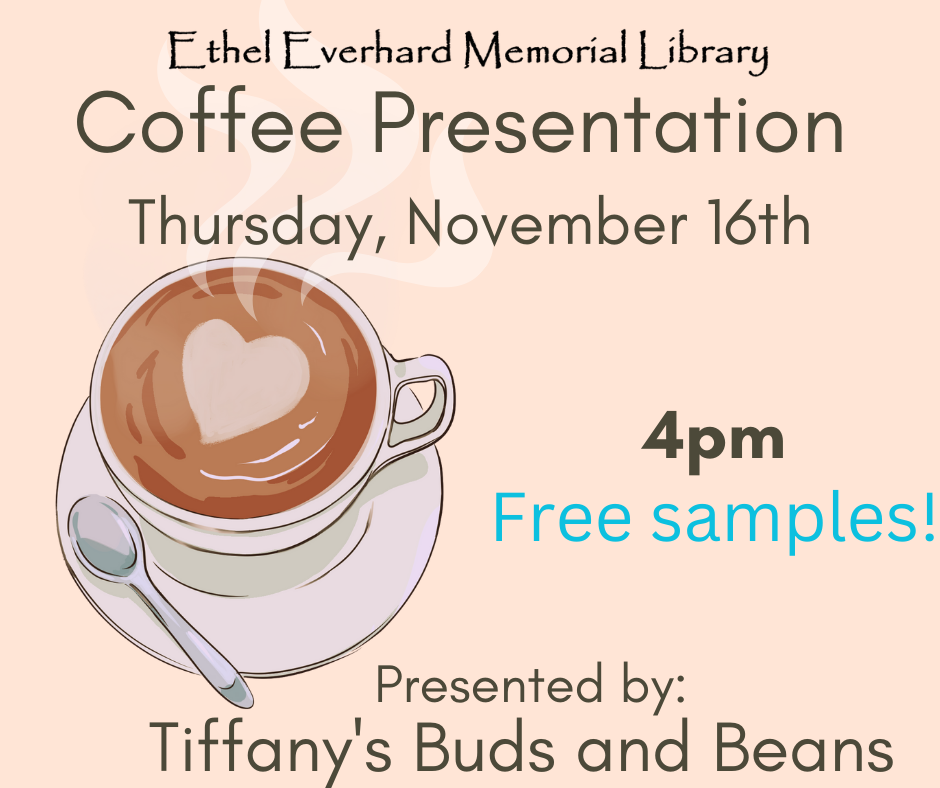 Ethel Everhard Memorial Library
Coffee Presentation
Thursday, November 16th

4pm
Free samples!

Presented by:
Tiffany's Buds and Beans